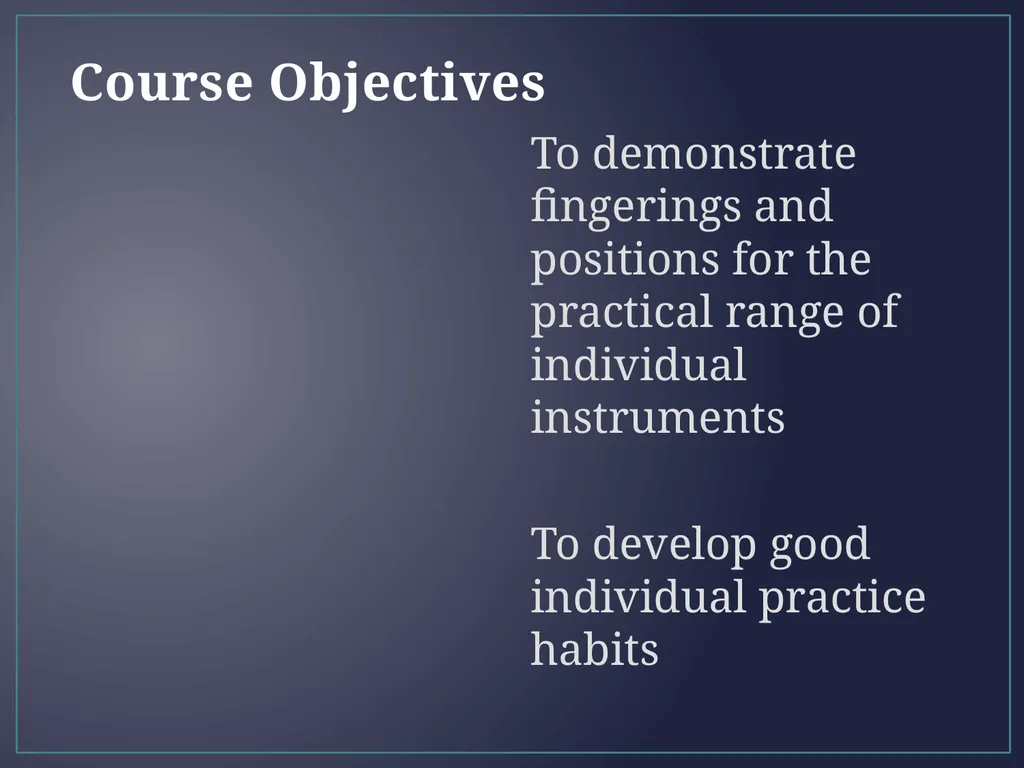 Course Objectives

To demonstrate fingerings and positions for the practical range of individual instruments

To develop good individual practice habits